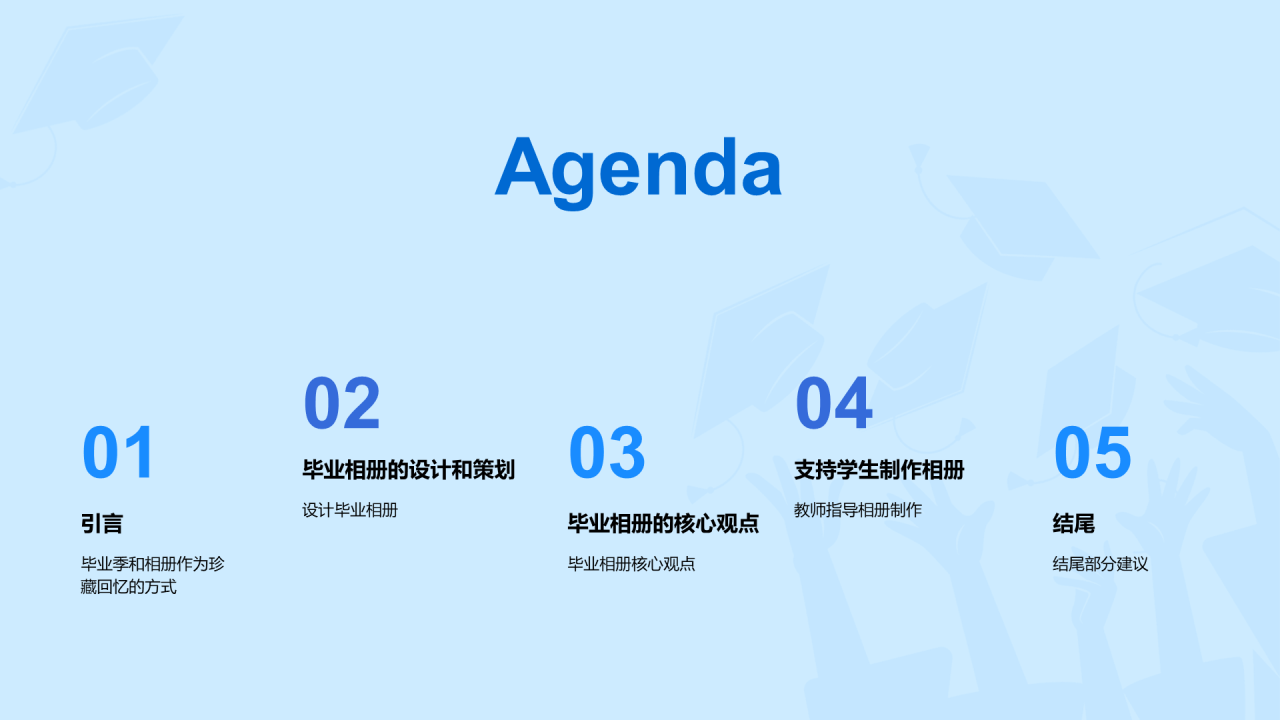 Agenda

01

引言

毕业季和相册作为珍藏回忆的方式

02

毕业相册的设计和策划

设计毕业相册

03

毕业相册的核心观点

毕业相册核心观点

04

支持学生制作相册

教师指导相册制作

05

结尾

结尾部分建议